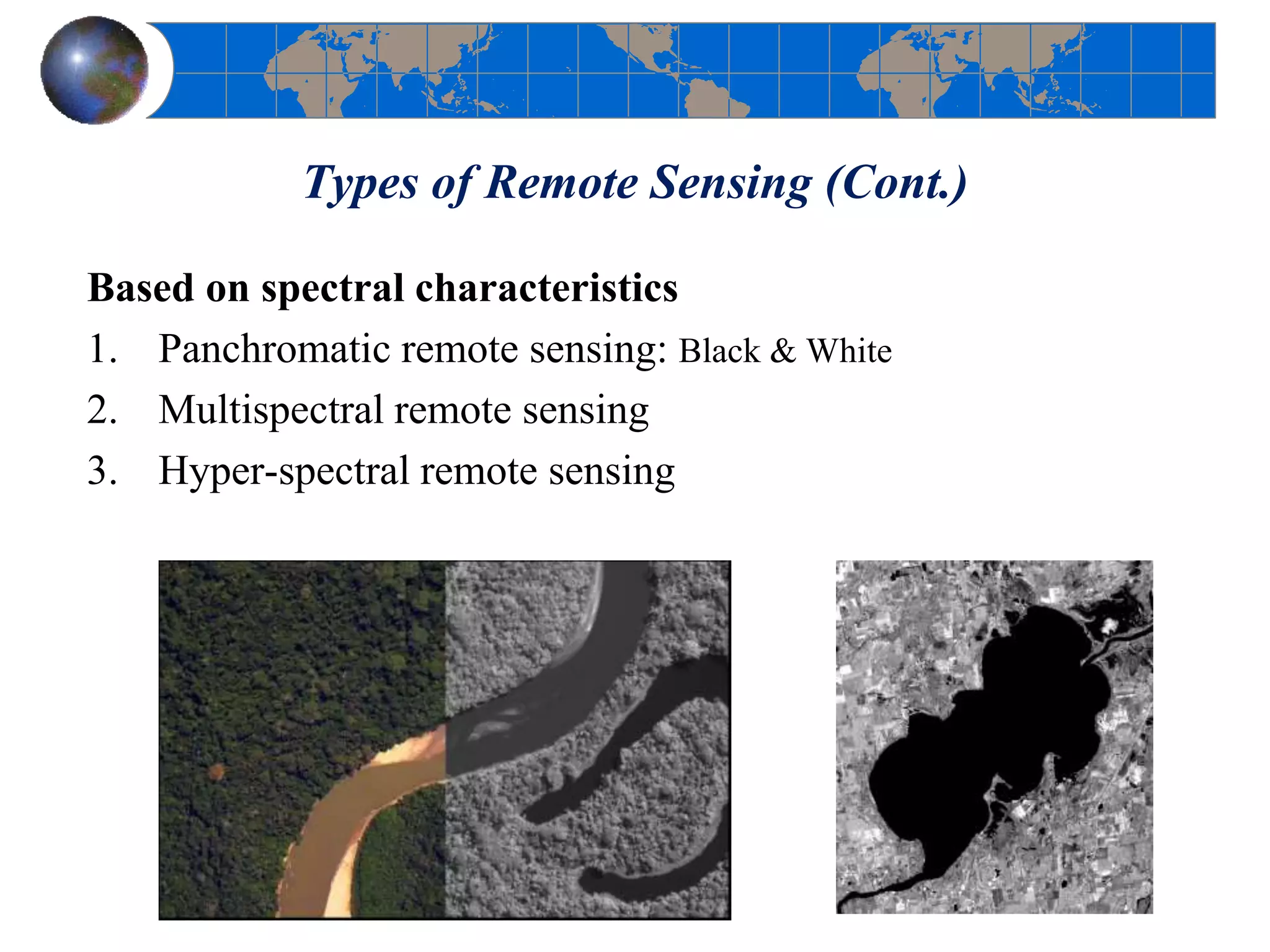 Types of Remote Sensing (Cont.)

Based on spectral characteristics

1. Panchromatic remote sensing: Black & White

2. Multispectral remote sensing

3. Hyper-spectral remote sensing